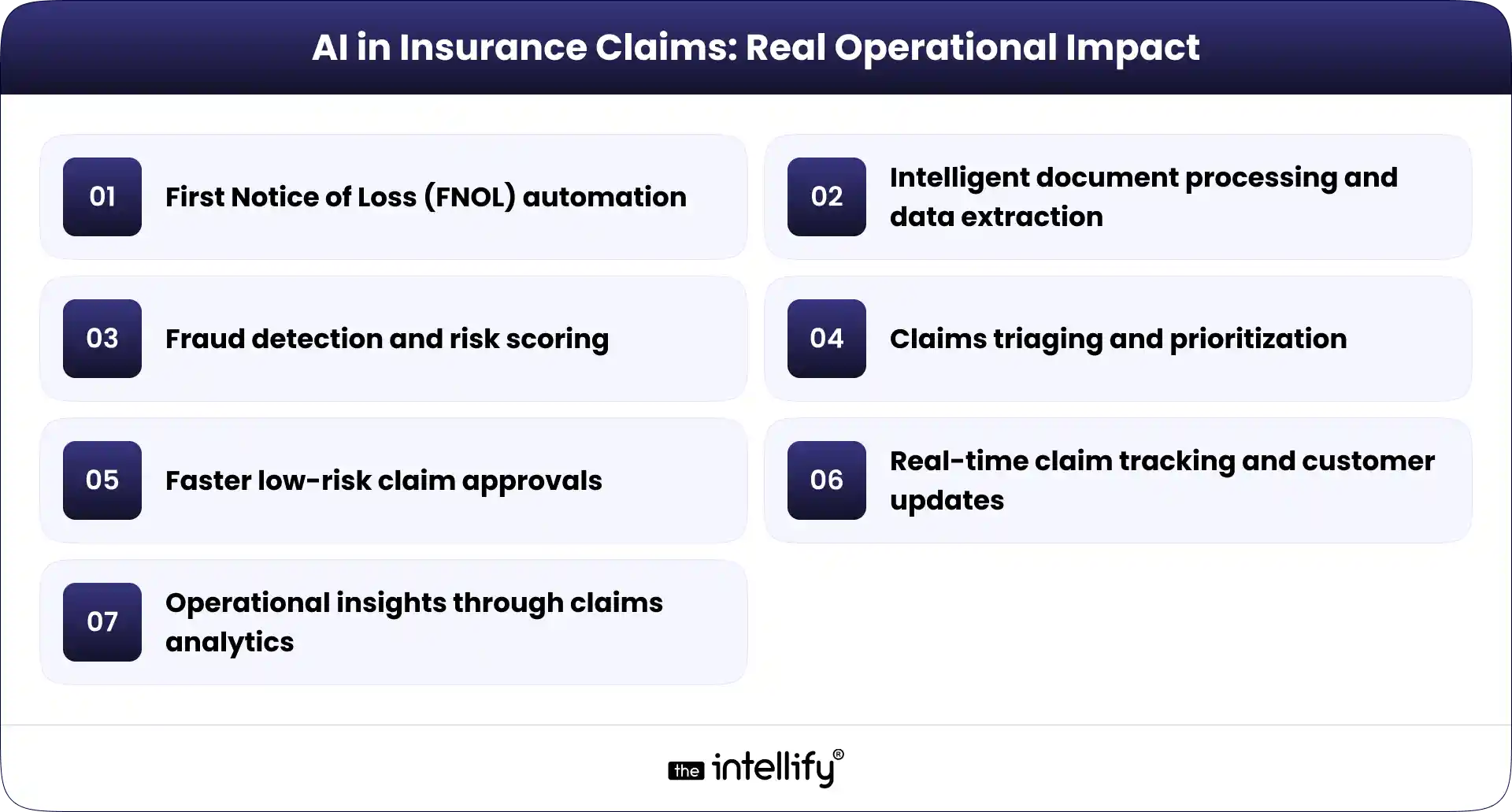 AI in Insurance Claims: Real Operational Impact

01 First Notice of Loss (FNOL) automation

02 Intelligent document processing and data extraction

03 Fraud detection and risk scoring

04 Claims triaging and prioritization

05 Faster low-risk claim approvals

06 Real-time claim tracking and customer updates

07 Operational insights through claims analytics

the intellify®